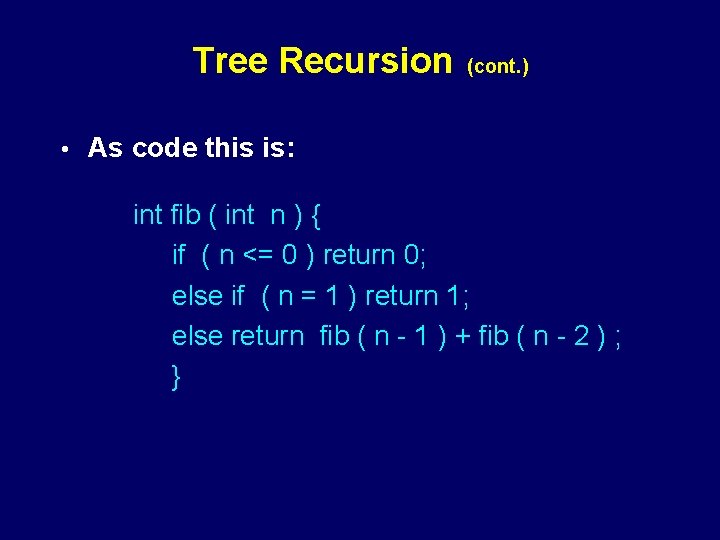 Tree Recursion (cont.)

• As code this is:

int fib ( int n ) {
if ( n <= 0 ) return 0;
else if ( n = 1 ) return 1;
else return fib ( n - 1 ) + fib ( n - 2 ) ;
}